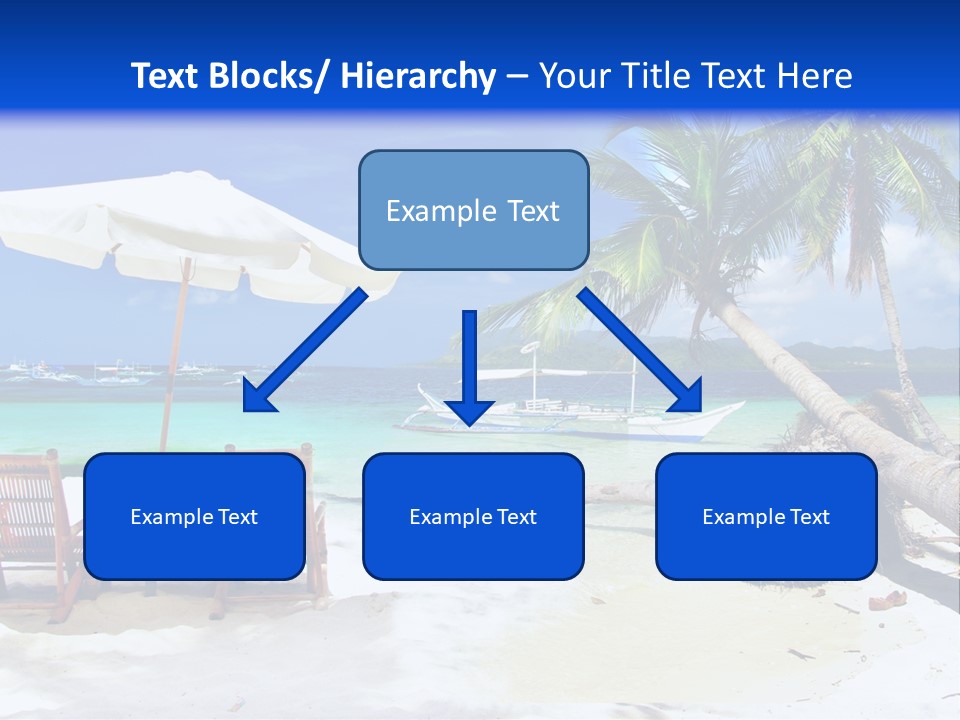 Text Blocks/ Hierarchy – Your Title Text Here

Example Text

Example Text

Example Text

Example Text